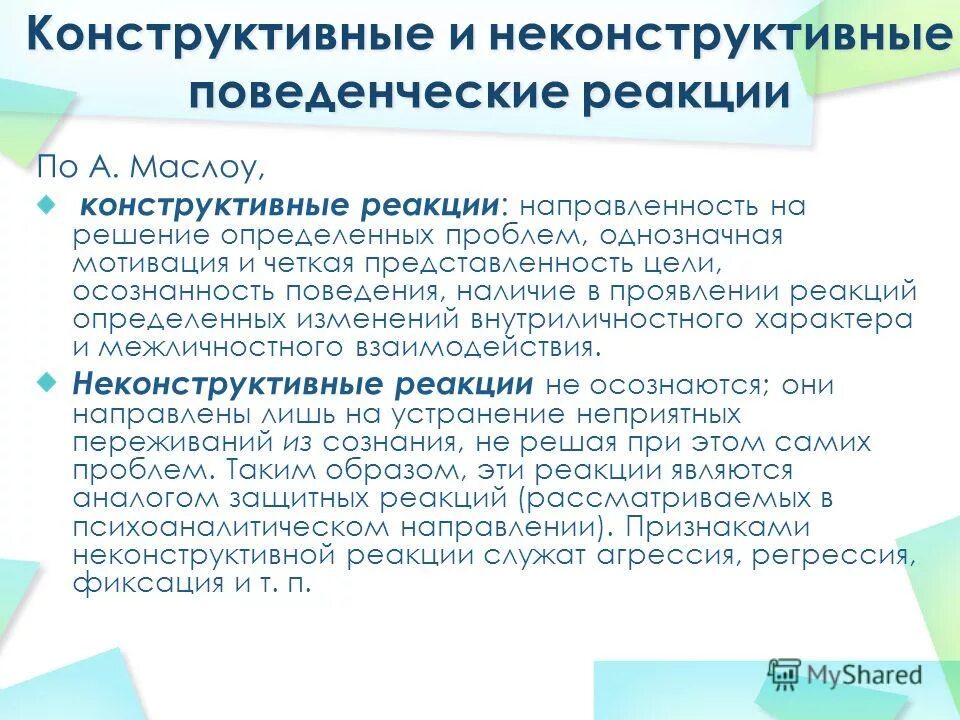 Конструктивные и неконструктивные поведенческие реакции

По А. Маслоу,

конструктивные реакции: направленность на решение определенных проблем, однозначная мотивация и четкая представленность цели, осознанность поведения, наличие в проявлении реакций определенных изменений внутриличностного характера и межличностного взаимодействия.

Неконструктивные реакции не осознаются; они направлены лишь на устранение неприятных переживаний из сознания, не решая при этом самих проблем. Таким образом, эти реакции являются аналогом защитных реакций (рассматриваемых в психоаналитическом направлении). Признаками неконструктивной реакции служат агрессия, регрессия, фиксация и т. п.

MyShared